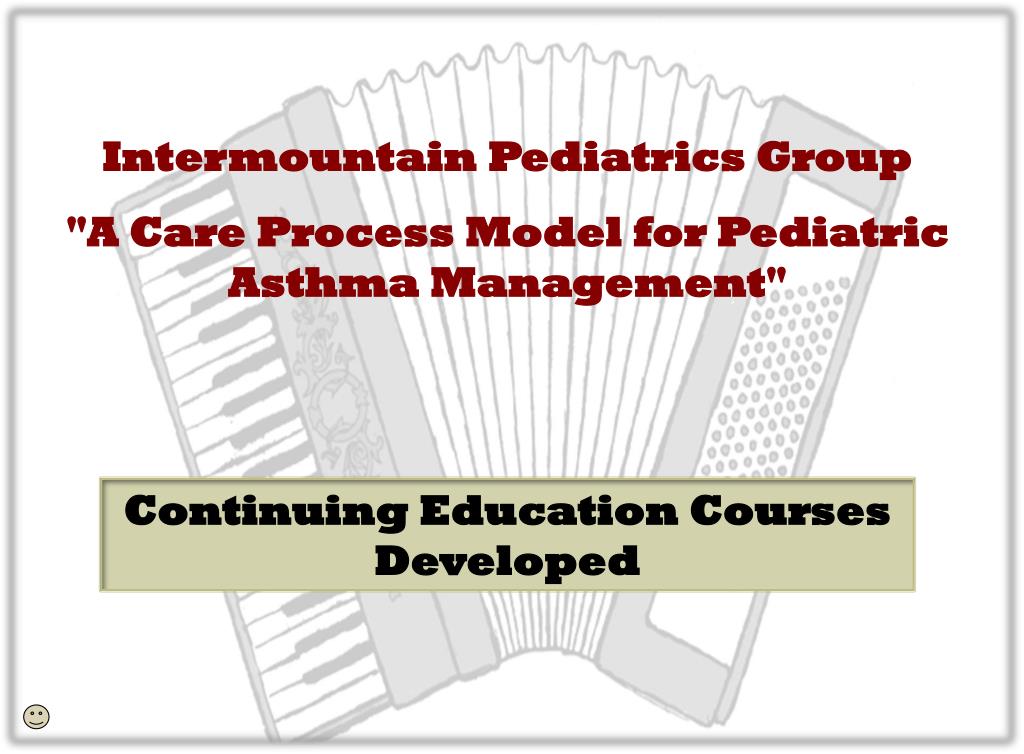 Intermountain Pediatrics Group

"A Care Process Model for Pediatric Asthma Management"

Continuing Education Courses Developed